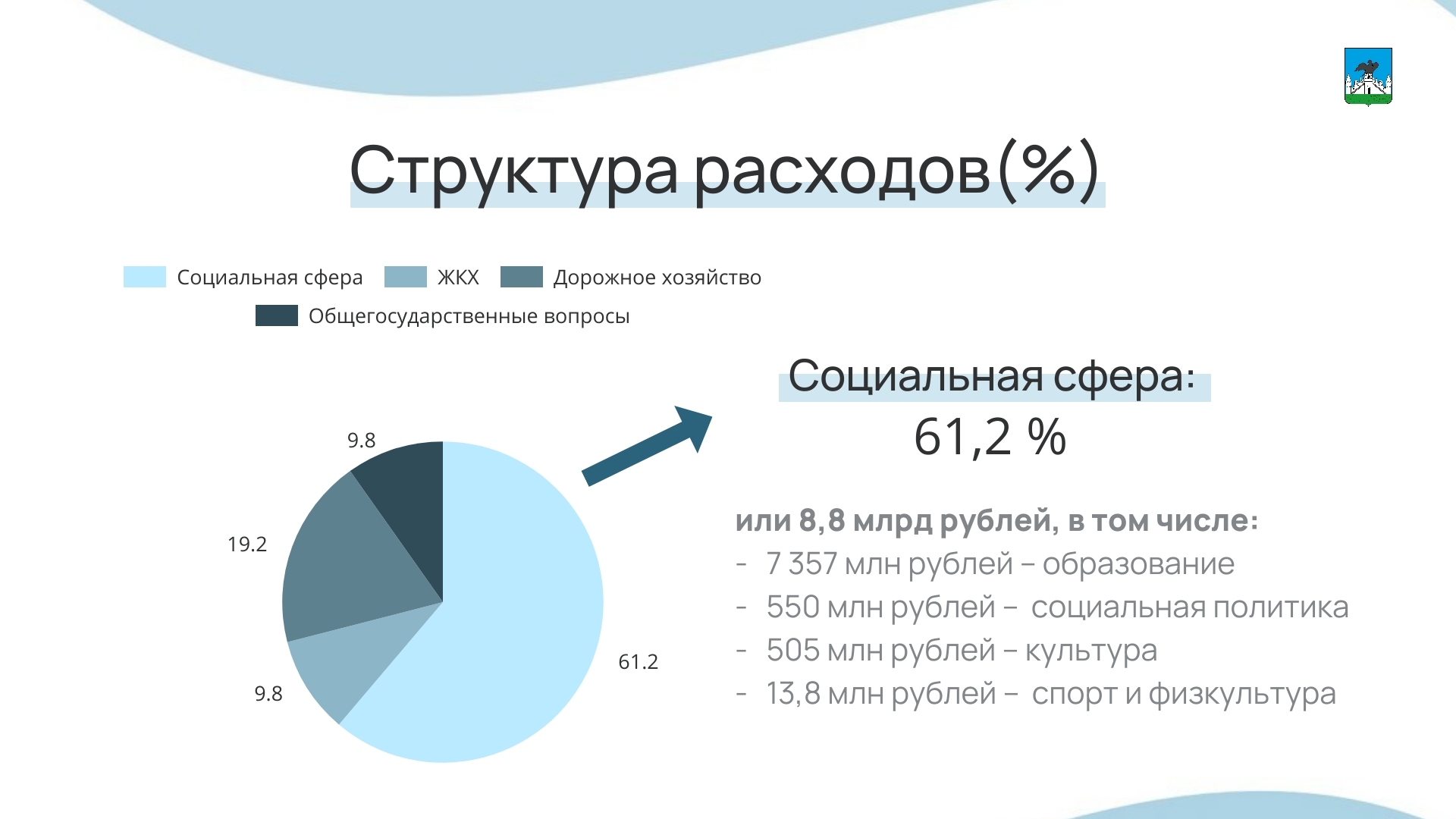 Структура расходов(%)

Социальная сфера ЖКХ Дорожное хозяйство
Общегосударственные вопросы

9.8
19.2
9.8
61.2

Социальная сфера:
61,2 %

или 8,8 млрд рублей, в том числе:
- 7 357 млн рублей – образование
- 550 млн рублей – социальная политика
- 505 млн рублей – культура
- 13,8 млн рублей – спорт и физкультура